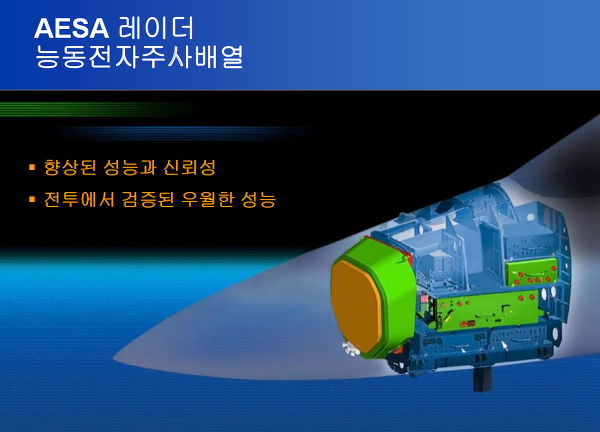 AESA 레이더
능동전자주사배열

▪ 향상된 성능과 신뢰성
▪ 전투에서 검증된 우월한 성능